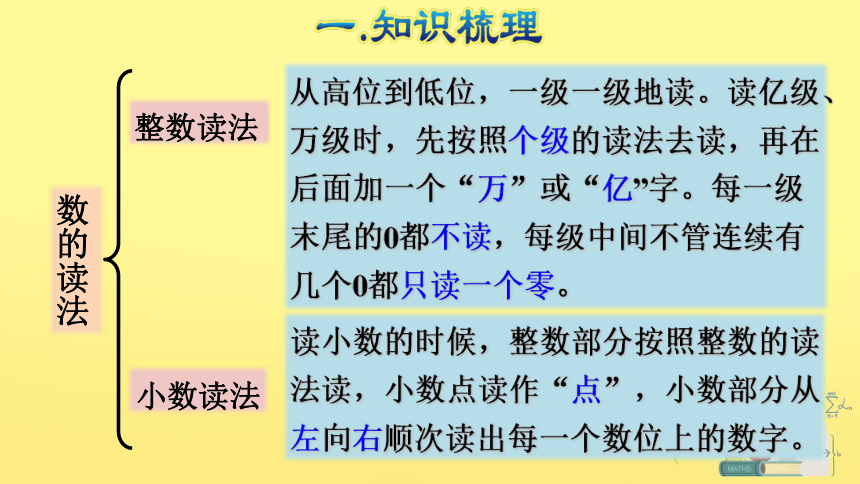 一.知识梳理

数的读法

整数读法

从高位到低位，一级一级地读。读亿级、万级时，先按照个级的读法去读，再在后面加一个“万”或“亿”字。每一级末尾的0都不读，每级中间不管连续有几个0都只读一个零。

小数读法

读小数的时候，整数部分按照整数的读法读，小数点读作“点”，小数部分从左向右顺次读出每一个数位上的数字。

MATHS